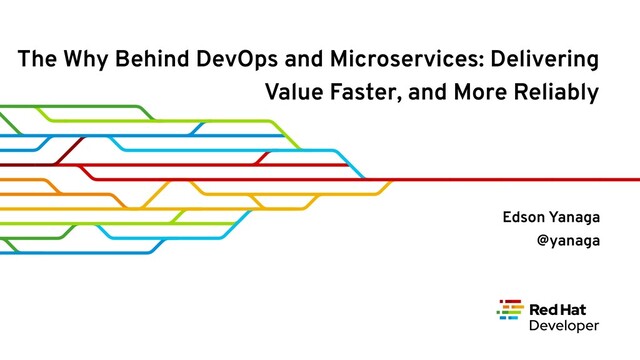 The Why Behind DevOps and Microservices: Delivering Value Faster, and More Reliably

Edson Yanaga
@yanaga

Red Hat
Developer